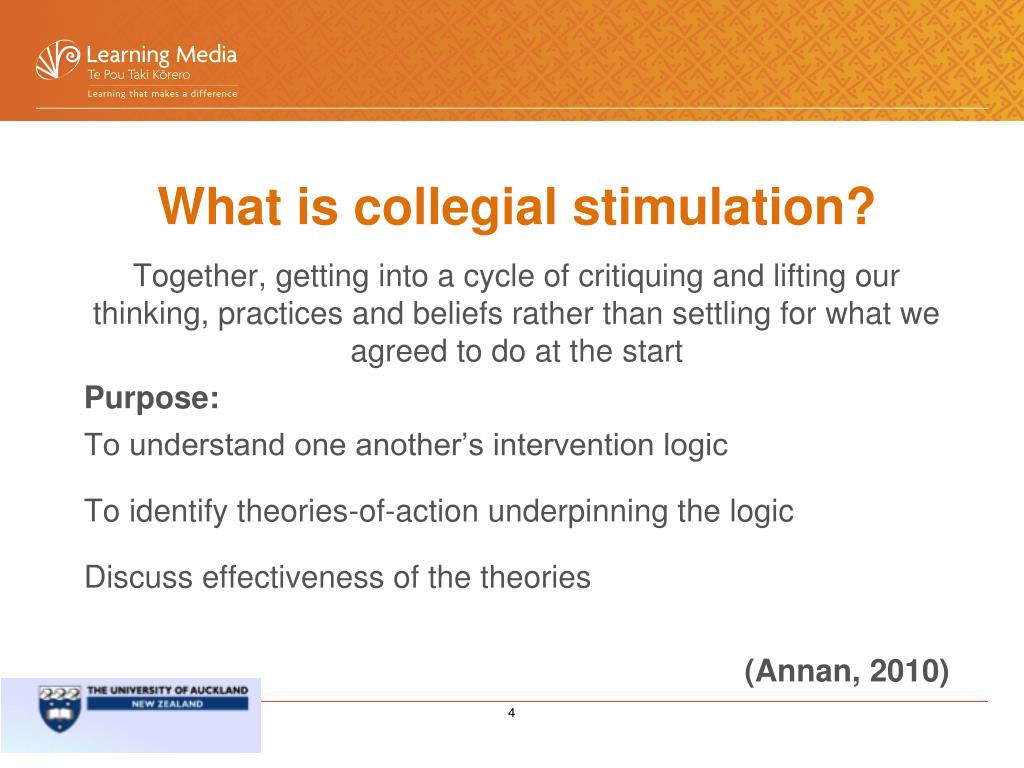 Learning Media
Te Pou Taki Kōrero
Learning that makes a difference

What is collegial stimulation?

Together, getting into a cycle of critiquing and lifting our thinking, practices and beliefs rather than settling for what we agreed to do at the start

Purpose:

To understand one another's intervention logic

To identify theories-of-action underpinning the logic

Discuss effectiveness of the theories

(Annan, 2010)

THE UNIVERSITY OF AUCKLAND
NEW ZEALAND

4